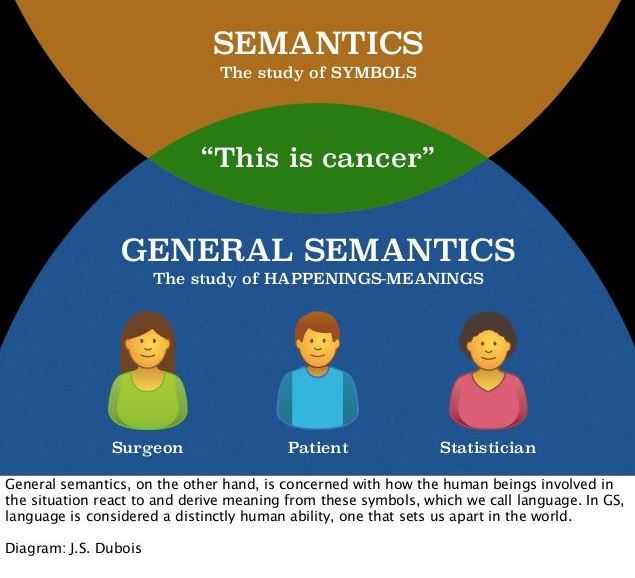 SEMANTICS
The study of SYMBOLS

“This is cancer”

GENERAL SEMANTICS
The study of HAPPENINGS-MEANINGS

Surgeon

Patient

Statistician

General semantics, on the other hand, is concerned with how the human beings involved in the situation react to and derive meaning from these symbols, which we call language. In GS, language is considered a distinctly human ability, one that sets us apart in the world.

Diagram: J.S. Dubois